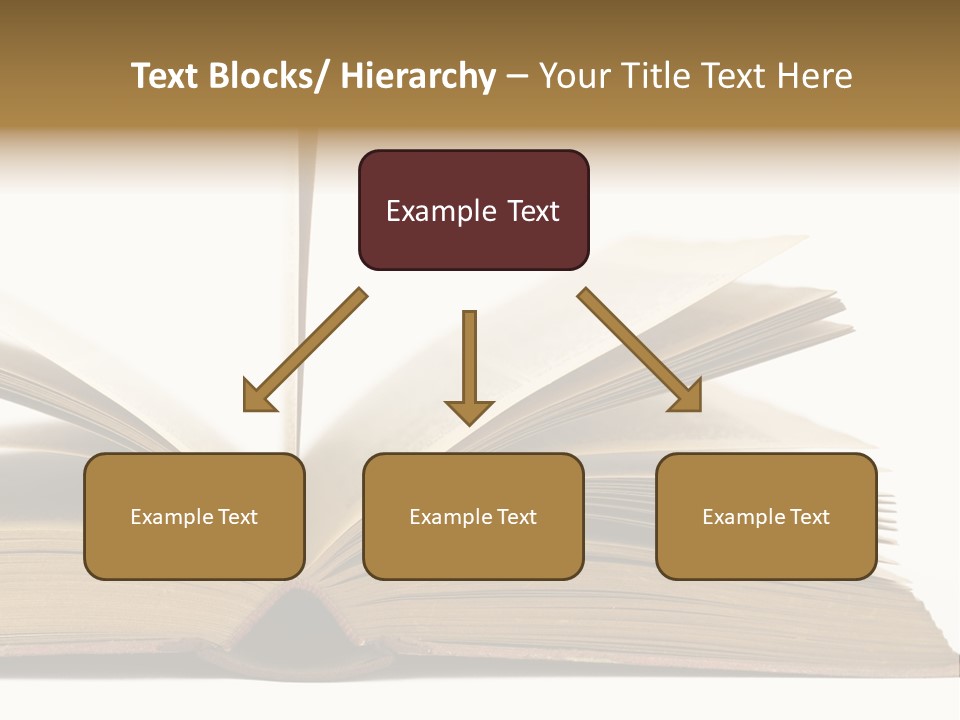 Text Blocks/ Hierarchy – Your Title Text Here

Example Text

Example Text

Example Text

Example Text